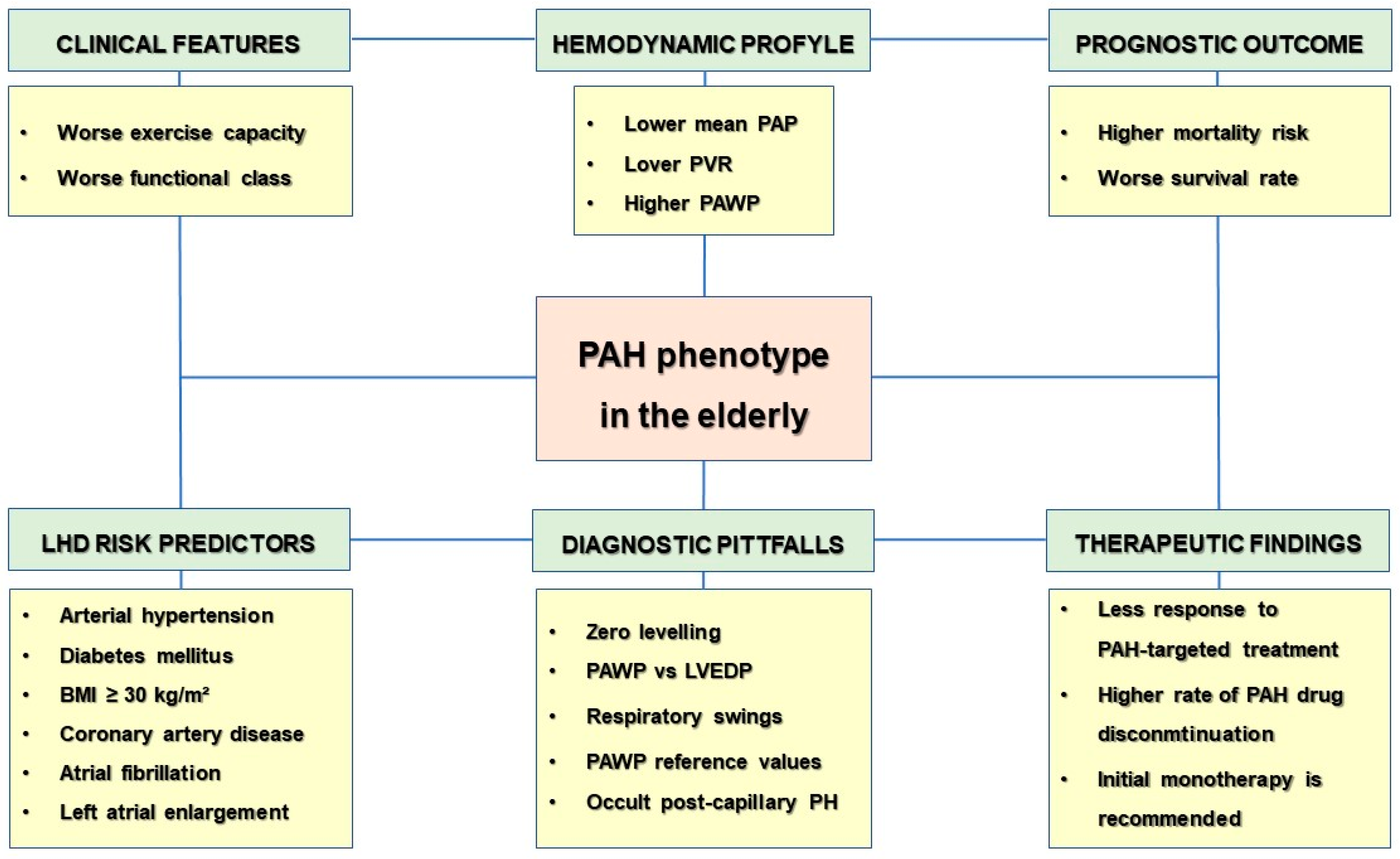 CLINICAL FEATURES

• Worse exercise capacity
• Worse functional class

HEMODYNAMIC PROFYLE

• Lower mean PAP
• Lover PVR
• Higher PAWP

PROGNOSTIC OUTCOME

• Higher mortality risk
• Worse survival rate

PAH phenotype in the elderly

LHD RISK PREDICTORS

• Arterial hypertension
• Diabetes mellitus
• BMI ≥ 30 kg/m²
• Coronary artery disease
• Atrial fibrillation
• Left atrial enlargement

DIAGNOSTIC PITTFALLS

• Zero levelling
• PAWP vs LVEDP
• Respiratory swings
• PAWP reference values
• Occult post-capillary PH

THERAPEUTIC FINDINGS

• Less response to PAH-targeted treatment
• Higher rate of PAH drug disconmtinuation
• Initial monotherapy is recommended